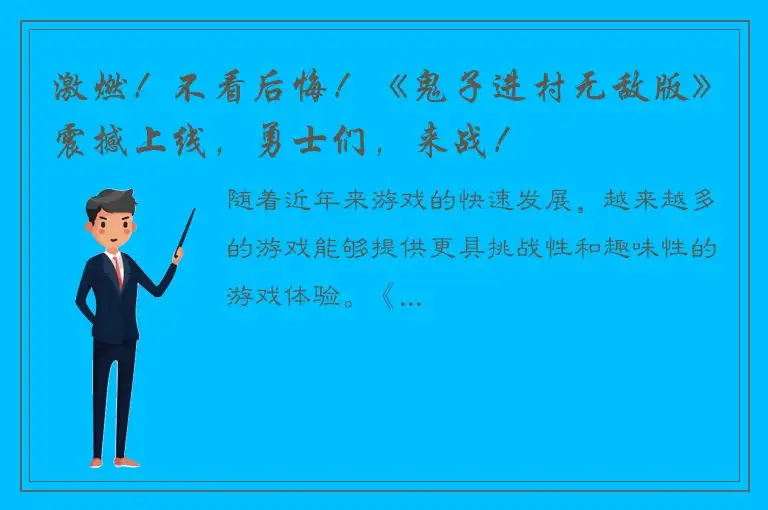 激燃！不看后悔！《鬼子进村无敌版》震撼上线，勇士们，来战！

随着近年来游戏的快速发展，越来越多的游戏能够提供更具挑战性和趣味性的游戏体验。《...